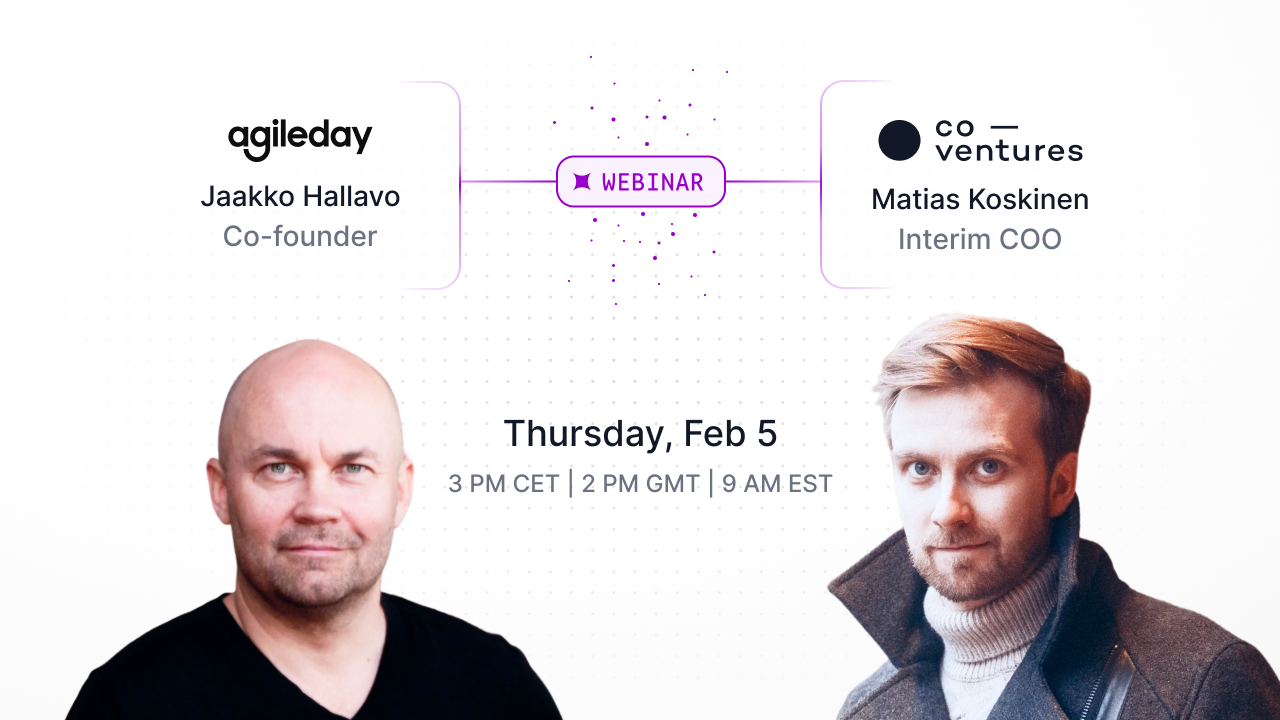 agileday
Jaakko Hallavo
Co-founder

WEBINAR

co —
ventures
Matias Koskinen
Interim COO

Thursday, Feb 5
3 PM CET | 2 PM GMT | 9 AM EST